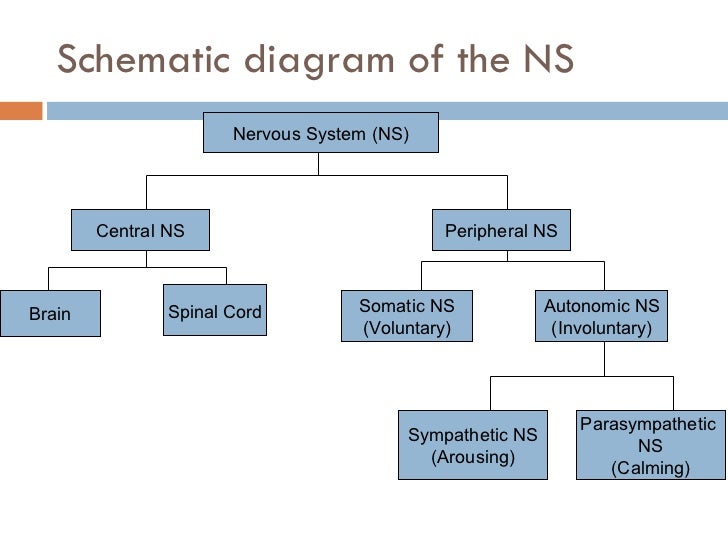 Schematic diagram of the NS

Nervous System (NS)

Central NS

Peripheral NS

Brain

Spinal Cord

Somatic NS (Voluntary)

Autonomic NS (Involuntary)

Sympathetic NS (Arousing)

Parasympathetic NS (Calming)